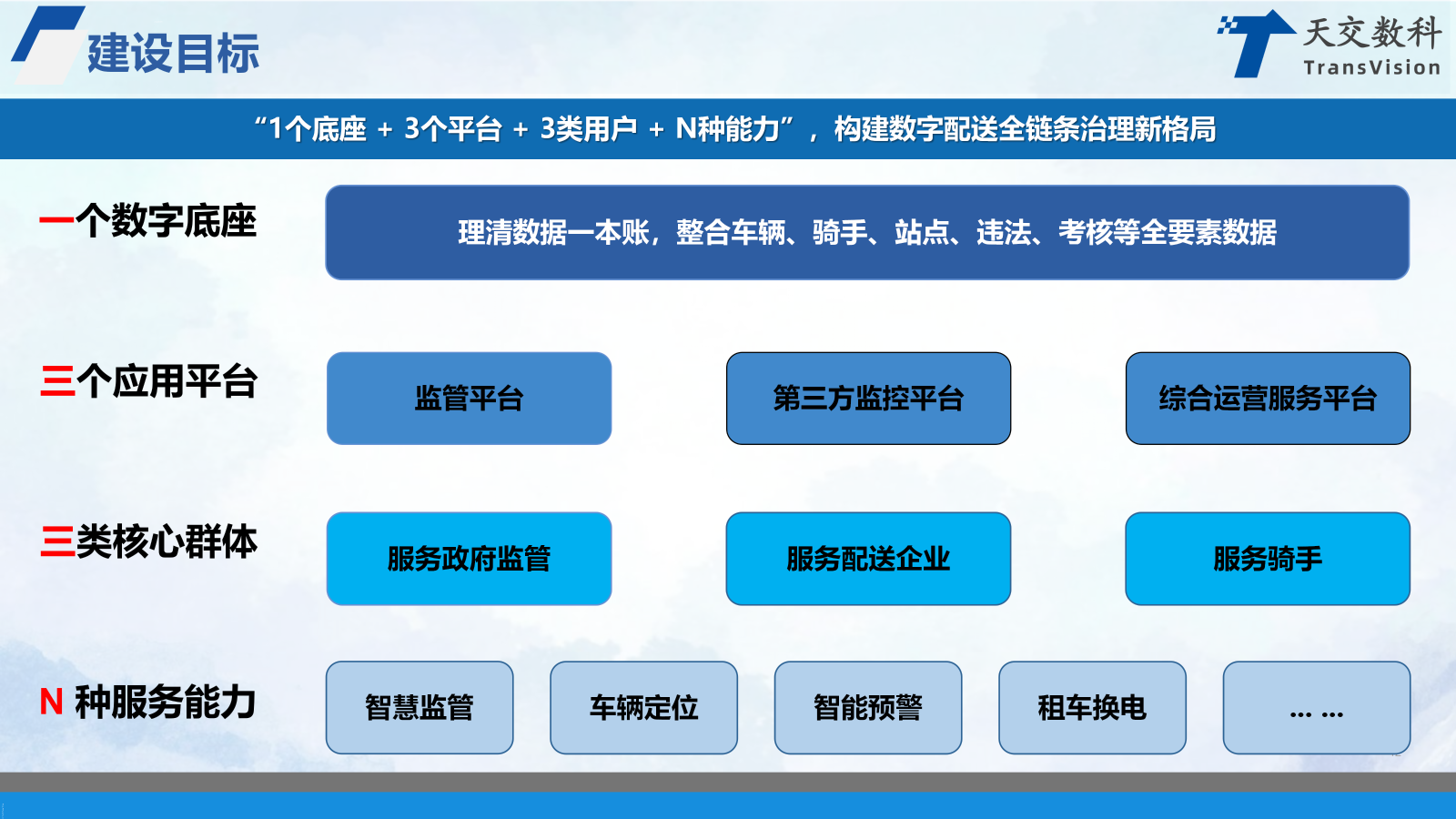 建设目标

天交数科
TransVision

“1个底座 + 3个平台 + 3类用户 + N种能力”，构建数字配送全链条治理新格局

一个数字底座

理清数据一本账，整合车辆、骑手、站点、违法、考核等全要素数据

三个应用平台

监管平台

第三方监控平台

综合运营服务平台

三类核心群体

服务政府监管

服务配送企业

服务骑手

N 种服务能力

智慧监管

车辆定位

智能预警

租车换电

... ...